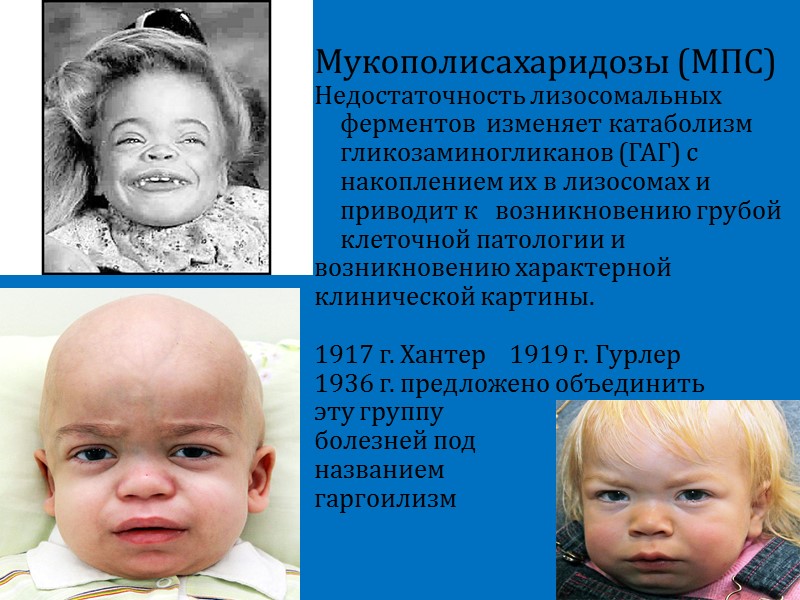 Мукополисахаридозы (МПС)
Недостаточность лизосомальных ферментов изменяет катаболизм гликозаминогликанов (ГАГ) с накоплением их в лизосомах и приводит к возникновению грубой клеточной патологии и возникновению характерной клинической картины.

1917 г. Хантер 1919 г. Гурлер
1936 г. предложено объединить эту группу болезней под названием гаргоилизм